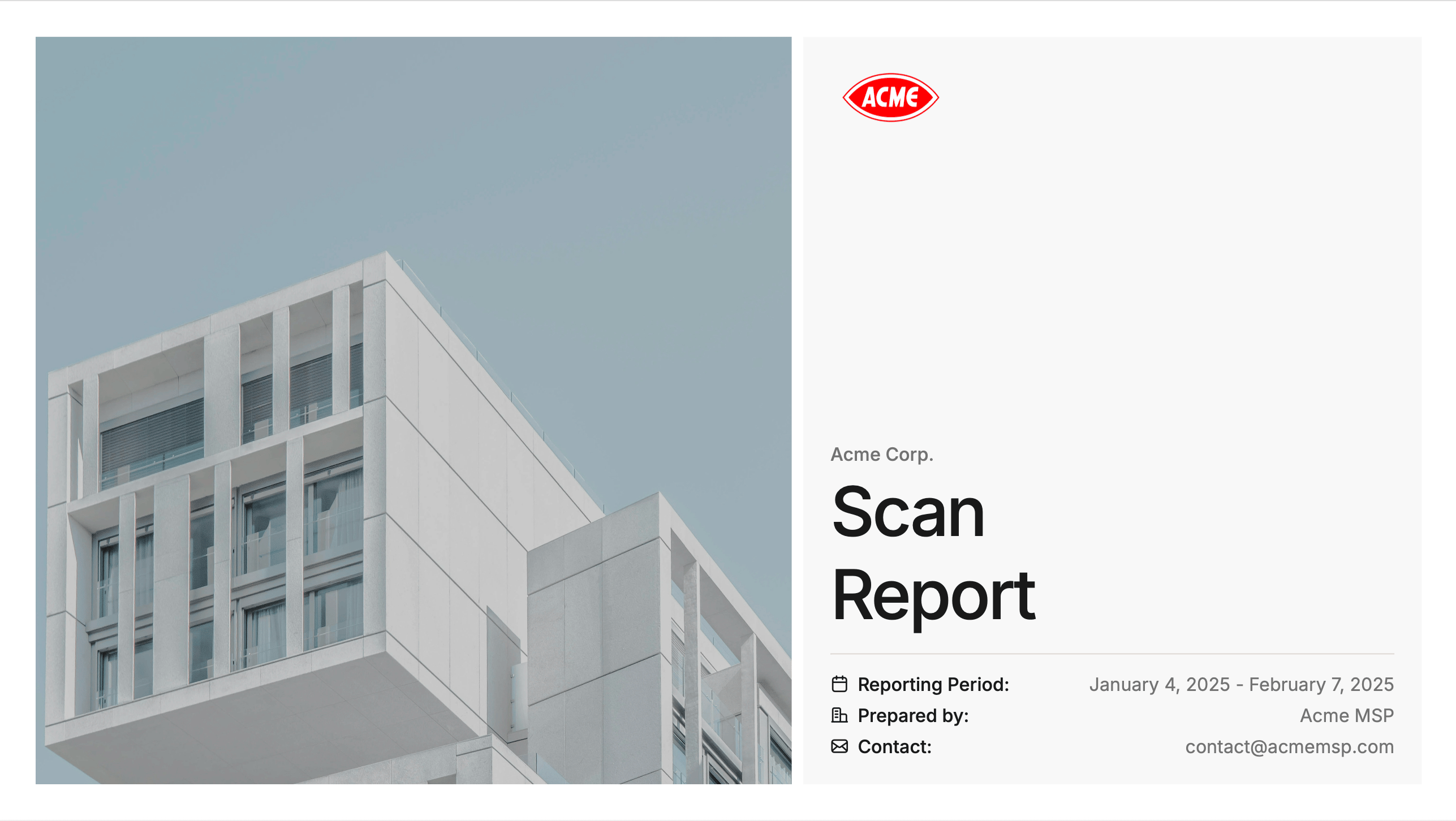 ACME

Acme Corp.

Scan Report

Reporting Period: January 4, 2025 - February 7, 2025
Prepared by: Acme MSP
Contact: contact@acmemsp.com